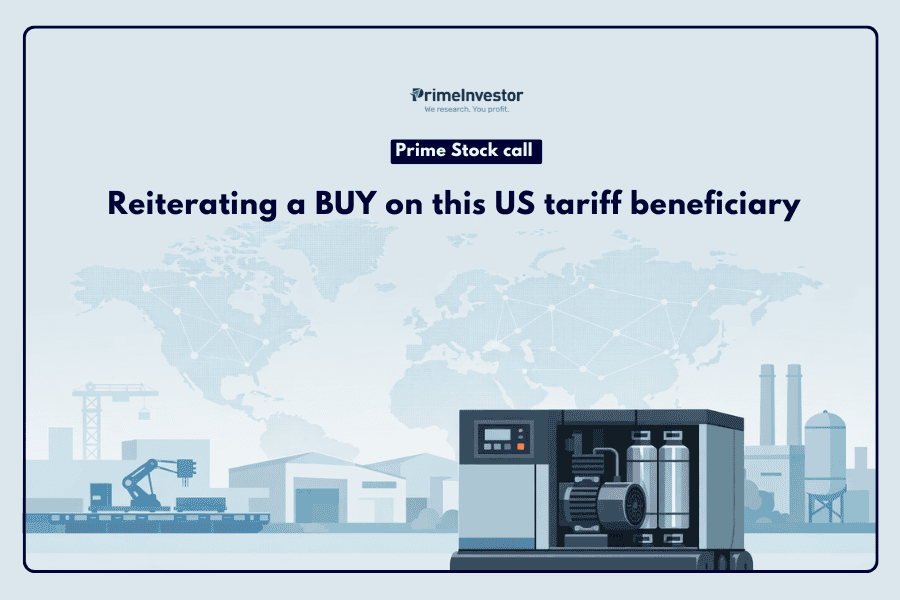 PrimeInvestor
We research. You profit.

Prime Stock call

Reiterating a BUY on this US tariff beneficiary